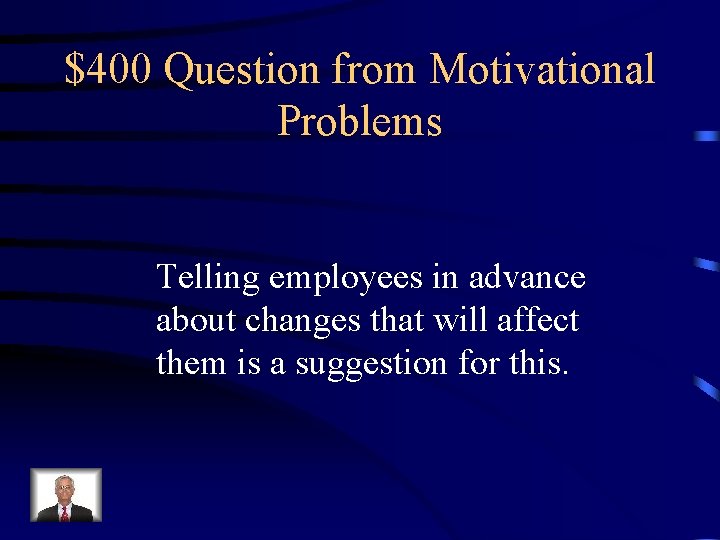 \$400 Question from Motivational Problems

Telling employees in advance about changes that will affect them is a suggestion for this.